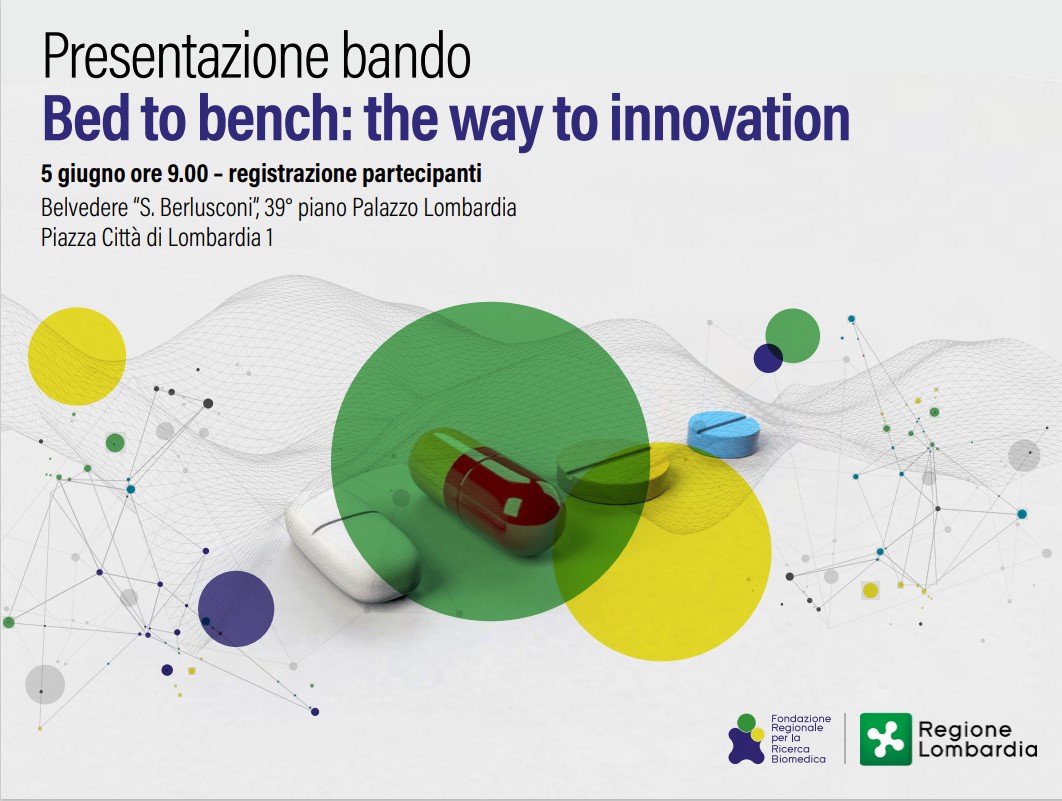 Presentazione bando
Bed to bench: the way to innovation

5 giugno ore 9.00 – registrazione partecipanti
Belvedere "S. Berlusconi", 39° piano Palazzo Lombardia
Piazza Città di Lombardia 1

Fondazione Regionale per la Ricerca Biomedica

Regione Lombardia